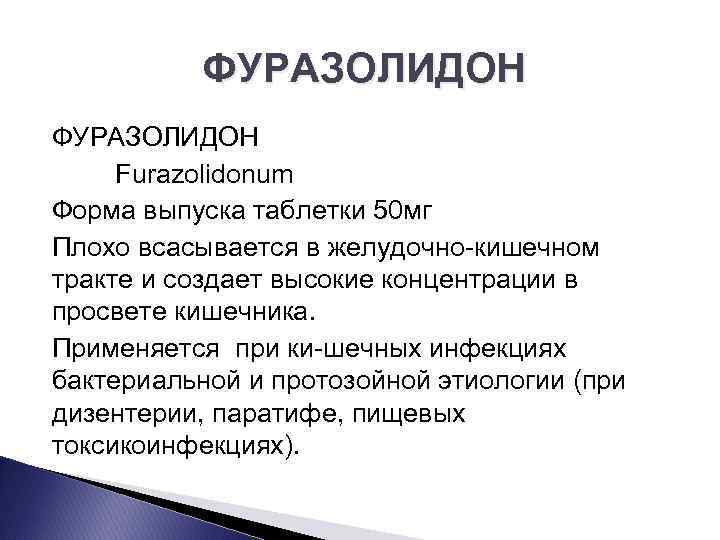 ФУРАЗОЛИДОН

ФУРАЗОЛИДОН

Furazolidonum

Форма выпуска таблетки 50мг

Плохо всасывается в желудочно-кишечном тракте и создает высокие концентрации в просвете кишечника.

Применяется при ки-шечных инфекциях бактериальной и протозойной этиологии (при дизентерии, паратифе, пищевых токсикоинфекциях).